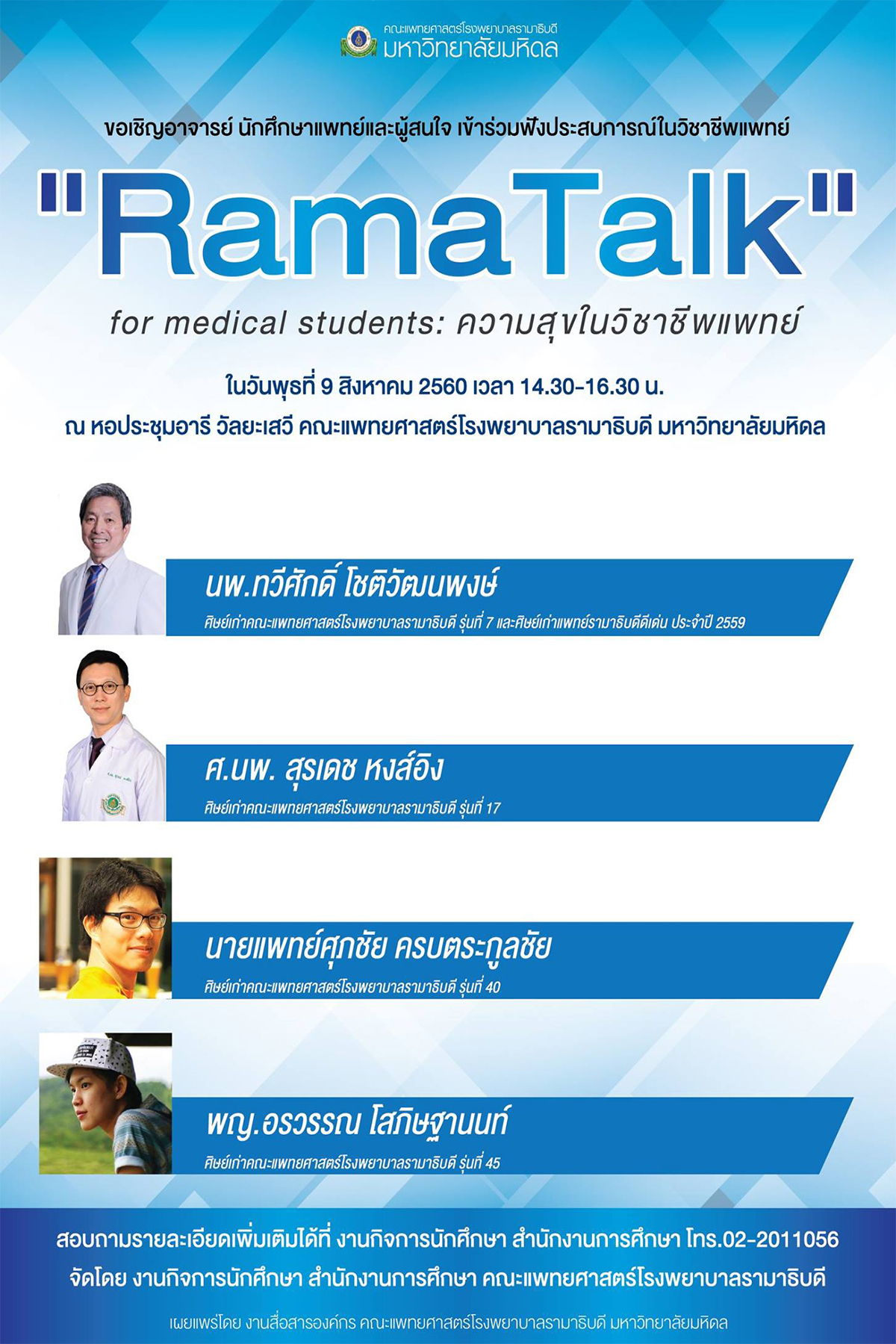 คณะแพทยศาสตร์โรงพยาบาลรามาธิบดี
มหาวิทยาลัยมหิดล

ขอเชิญอาจารย์ นักศึกษาแพทย์และผู้สนใจ เข้าร่วมฟังประสบการณ์ในวิชาชีพแพทย์

"RamaTalk"

for medical students: ความสุขในวิชาชีพแพทย์

ในวันพุธที่ 9 สิงหาคม 2560 เวลา 14.30-16.30 น.
ณ หอประชุมอารี วัลยะเสวี คณะแพทยศาสตร์โรงพยาบาลรามาธิบดี มหาวิทยาลัยมหิดล

นพ.ทวีศักดิ์ โชติวัฒนพงษ์
ศิษย์เก่าคณะแพทยศาสตร์โรงพยาบาลรามาธิบดี รุ่นที่ 7 และศิษย์เก่าแพทย์รามาธิบดีดีเด่น ประจำปี 2559

ศ.นพ. สุรเดช หงส์อิง
ศิษย์เก่าคณะแพทยศาสตร์โรงพยาบาลรามาธิบดี รุ่นที่ 17

นายแพทย์ศุภชัย ครบตระกูลชัย
ศิษย์เก่าคณะแพทยศาสตร์โรงพยาบาลรามาธิบดี รุ่นที่ 40

พญ.อรวรรณ โสภิษฐานนท์
ศิษย์เก่าคณะแพทยศาสตร์โรงพยาบาลรามาธิบดี รุ่นที่ 45

สอบถามรายละเอียดเพิ่มเติมได้ที่ งานกิจการนักศึกษา สำนักงานการศึกษา โทร.02-2011056
จัดโดย งานกิจการนักศึกษา สำนักงานการศึกษา คณะแพทยศาสตร์โรงพยาบาลรามาธิบดี

เผยแพร่โดย งานสื่อสารองค์กร คณะแพทยศาสตร์โรงพยาบาลรามาธิบดี มหาวิทยาลัยมหิดล